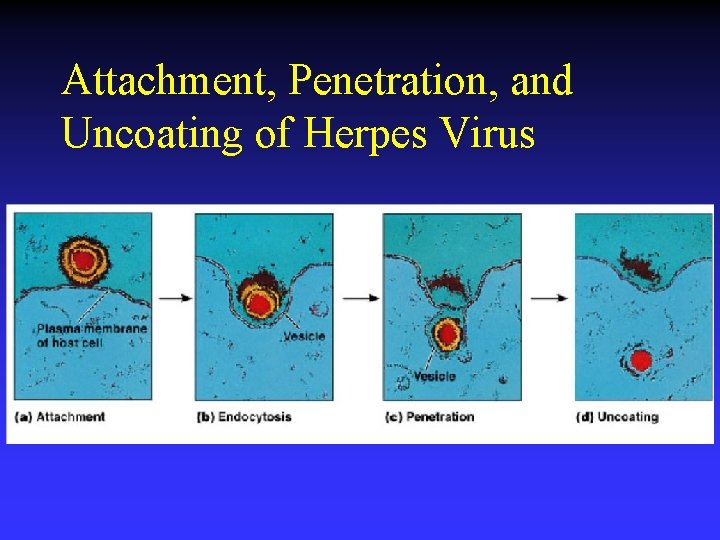 Attachment, Penetration, and Uncoating of Herpes Virus

Plasma membrane of host cell

(a) Attachment

Vesicle

(b) Endocytosis

Vesicle

(c) Penetration

(d) Uncoating